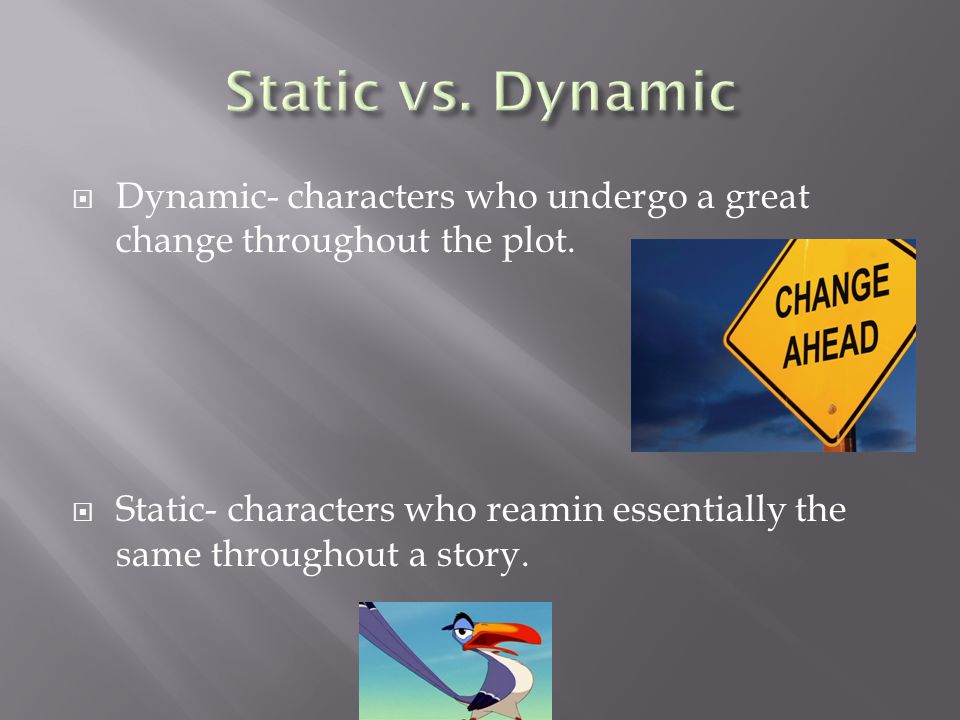 Static vs. Dynamic

Dynamic- characters who undergo a great change throughout the plot.

CHANGE AHEAD

Static- characters who reamin essentially the same throughout a story.